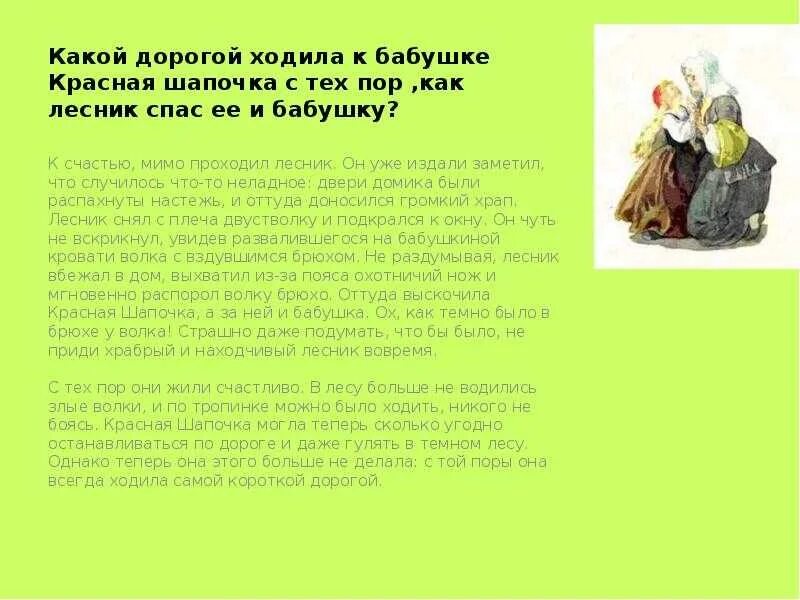 Какой дорогой ходила к бабушке Красная шапочка с тех пор ,как лесник спас ее и бабушку?

К счастью, мимо проходил лесник. Он уже издали заметил, что случилось что-то неладное: двери домика были распахнуты настежь, и оттуда доносился громкий храп. Лесник снял с плеча двустволку и подкрался к окну. Он чуть не вскрикнул, увидев развалившегося на бабушкиной кровати волка с вздувшимся брюхом. Не раздумывая, лесник вбежал в дом, выхватил из-за пояса охотничий нож и мгновенно распорол волку брюхо. Оттуда выскочила Красная Шапочка, а за ней и бабушка. Ох, как темно было в брюхе у волка! Страшно даже подумать, что бы было, не приди храбрый и находчивый лесник вовремя.

С тех пор они жили счастливо. В лесу больше не водились злые волки, и по тропинке можно было ходить, никого не боясь. Красная Шапочка могла теперь сколько угодно останавливаться по дороге и даже гулять в темном лесу. Однако теперь она этого больше не делала: с той поры она всегда ходила самой короткой дорогой.